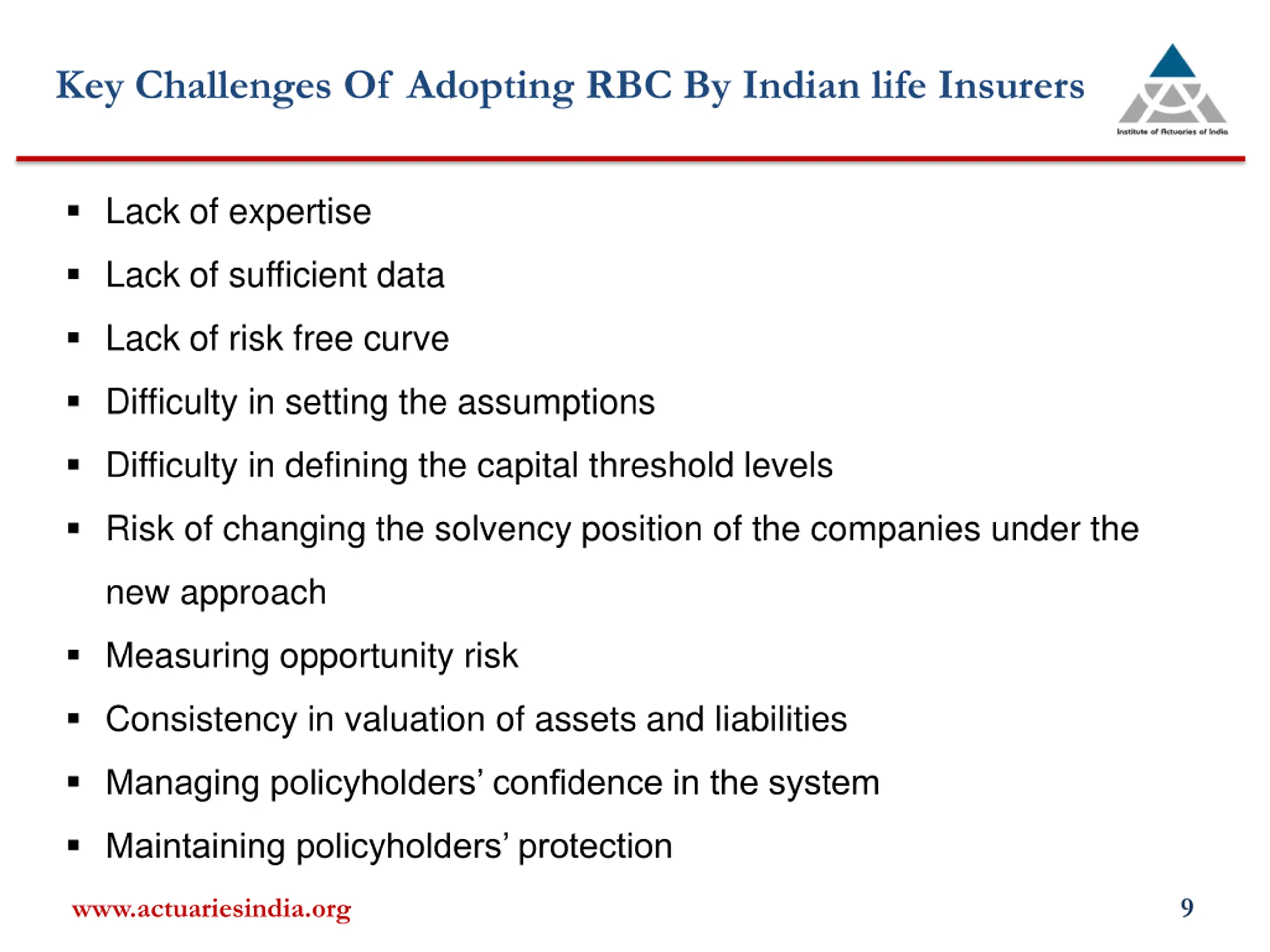 Key Challenges Of Adopting RBC By Indian life Insurers

Institute of Actuaries of India

▪ Lack of expertise
▪ Lack of sufficient data
▪ Lack of risk free curve
▪ Difficulty in setting the assumptions
▪ Difficulty in defining the capital threshold levels
▪ Risk of changing the solvency position of the companies under the new approach
▪ Measuring opportunity risk
▪ Consistency in valuation of assets and liabilities
▪ Managing policyholders' confidence in the system
▪ Maintaining policyholders' protection

www.actuariesindia.org

9